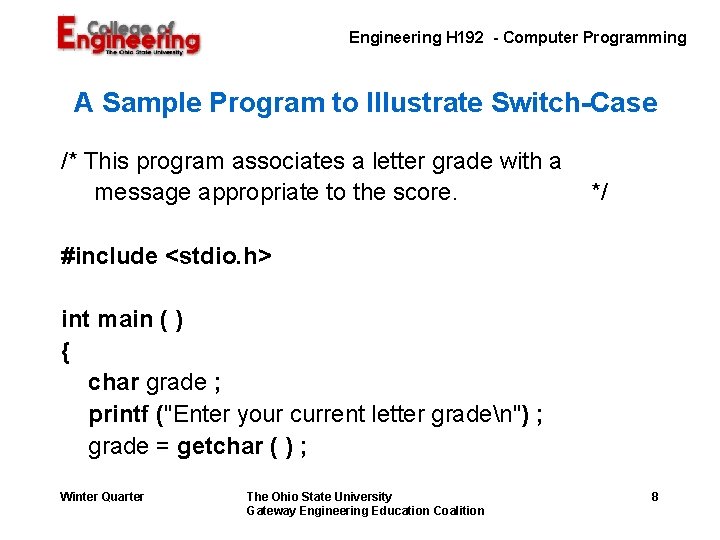 College of Engineering
The Ohio State University

Engineering H192 - Computer Programming

A Sample Program to Illustrate Switch-Case

/* This program associates a letter grade with a message appropriate to the score. */

#include <stdio.h>

int main ( )
{
char grade ;
printf ("Enter your current letter grade\n") ;
grade = getchar ( ) ;

Winter Quarter

The Ohio State University
Gateway Engineering Education Coalition

8